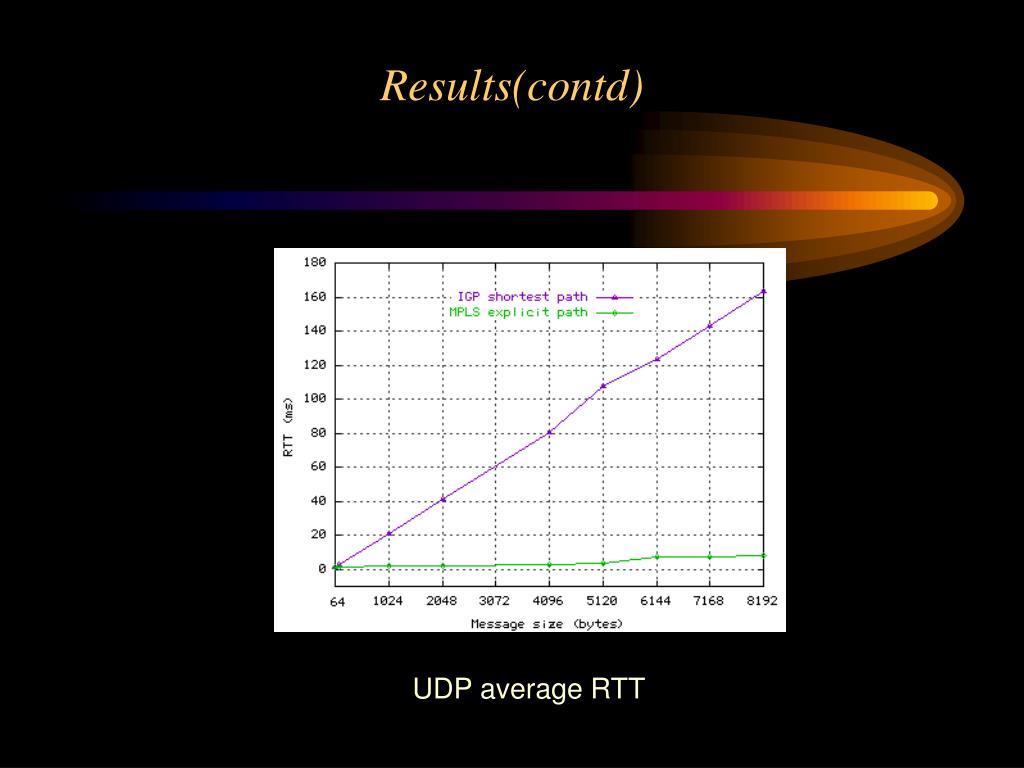 Results(contd)

180
160
140
120
100
80
60
40
20
0

RTT (ms)

IGP shortest path
MPLS explicit path

64 1024 2048 3072 4096 5120 6144 7168 8192

Message size (bytes)

UDP average RTT